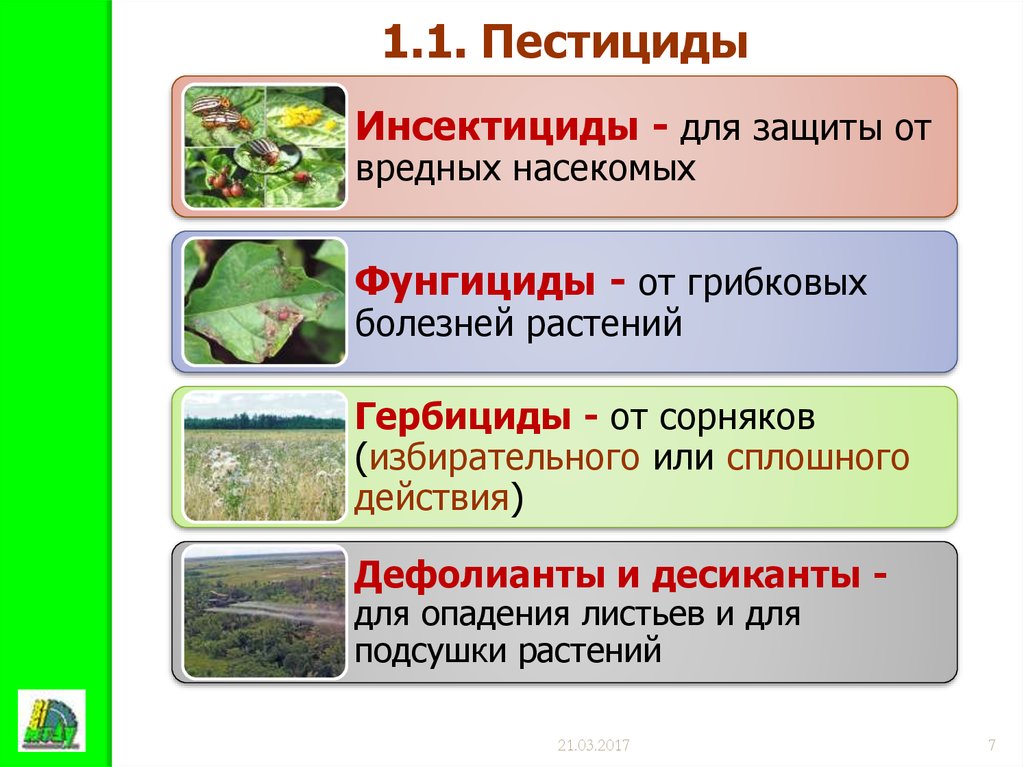 1.1. Пестициды

Инсектициды - для защиты от вредных насекомых

Фунгициды - от грибковых болезней растений

Гербициды - от сорняков (избирательного или сплошного действия)

Дефолианты и десиканты - для опадения листьев и для подсушки растений

21.03.2017

7